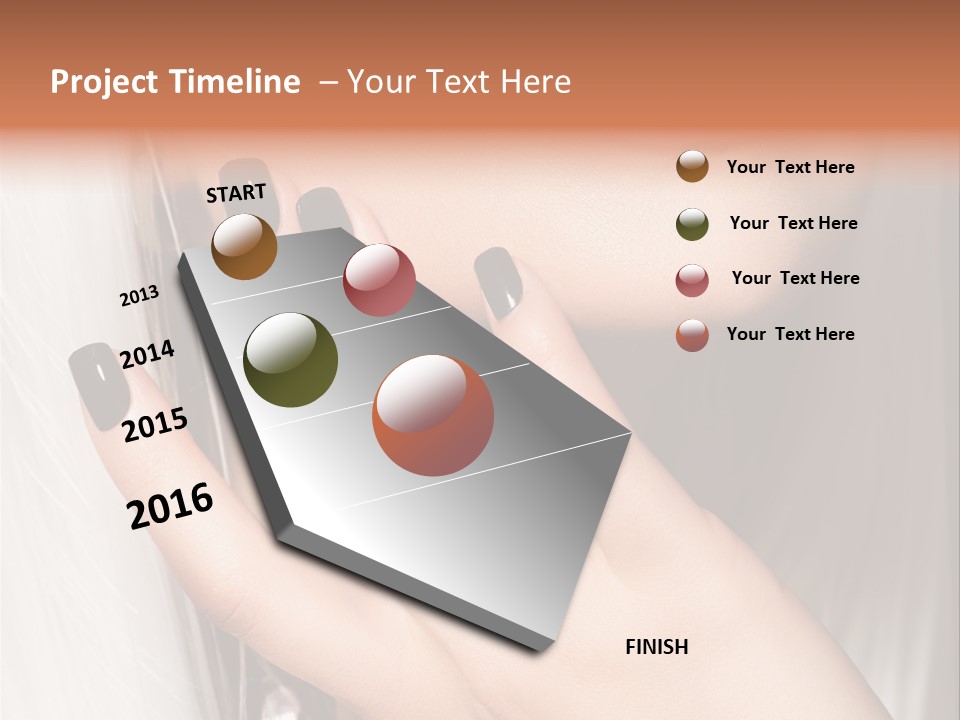 Project Timeline – Your Text Here

START

2013

2014

2015

2016

FINISH

Your Text Here

Your Text Here

Your Text Here

Your Text Here